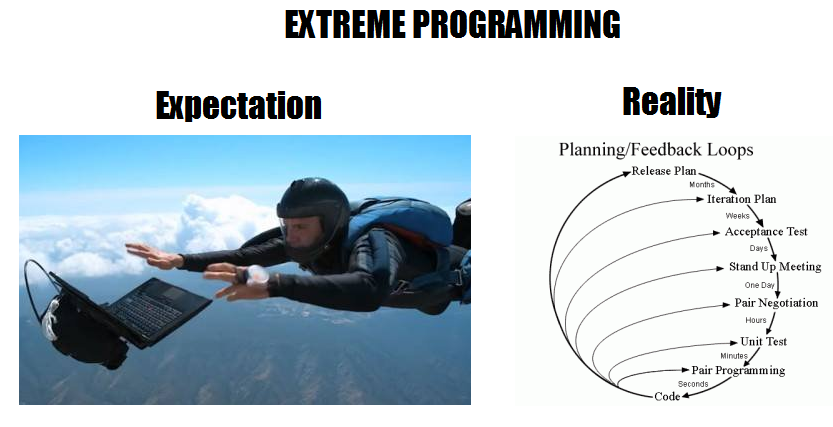 EXTREME PROGRAMMING

Expectation

Reality

Planning/Feedback Loops

Release Plan
Months
Iteration Plan
Weeks
Acceptance Test
Days
Stand Up Meeting
One Day
Pair Negotiation
Hours
Unit Test
Minutes
Pair Programming
Seconds
Code